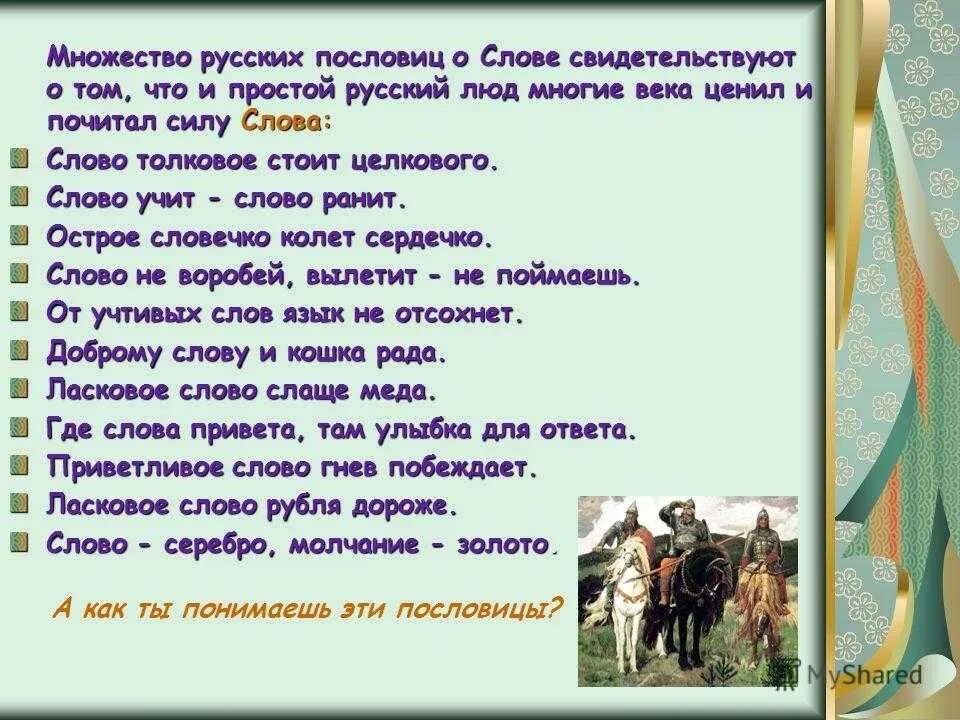 Множество русских пословиц о Слове свидетельствуют о том, что и простой русский люд многие века ценил и почитал силу Слова:

Слово толковое стоит целкового.

Слово учит - слово ранит.

Острое словечко колет сердечко.

Слово не воробей, вылетит - не поймаешь.

От учтивых слов язык не отсохнет.

Доброму слову и кошка рада.

Ласковое слово слаще меда.

Где слова привета, там улыбка для ответа.

Приветливое слово гнев побеждает.

Ласковое слово рубля дороже.

Слово - серебро, молчание - золото.

А как ты понимаешь эти пословицы?

MyShared